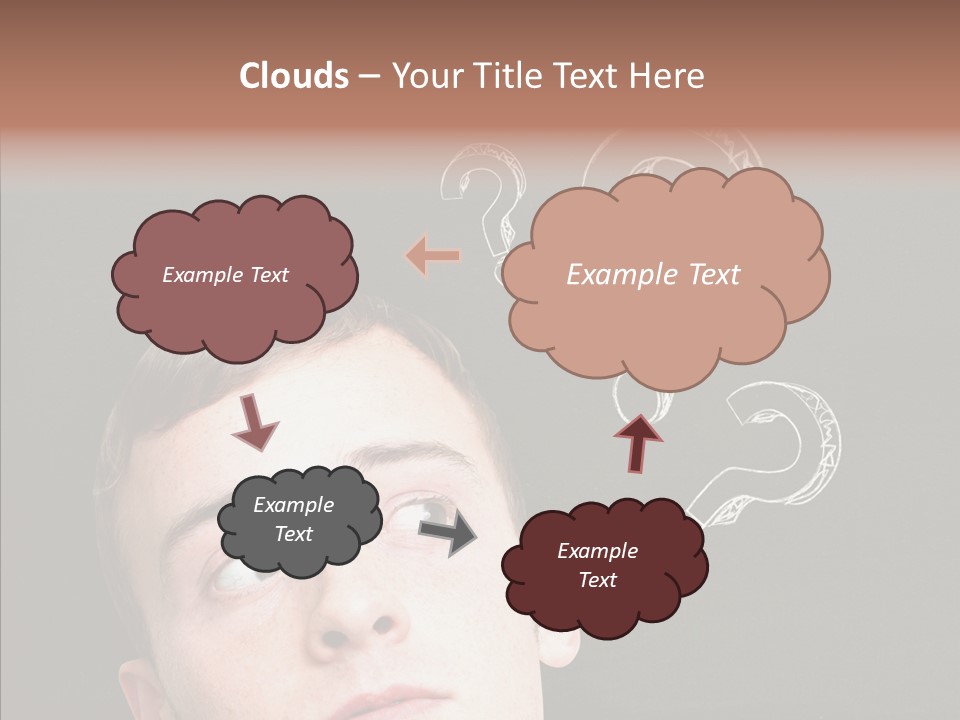 Clouds – Your Title Text Here

Example Text

Example Text

Example Text

Example Text